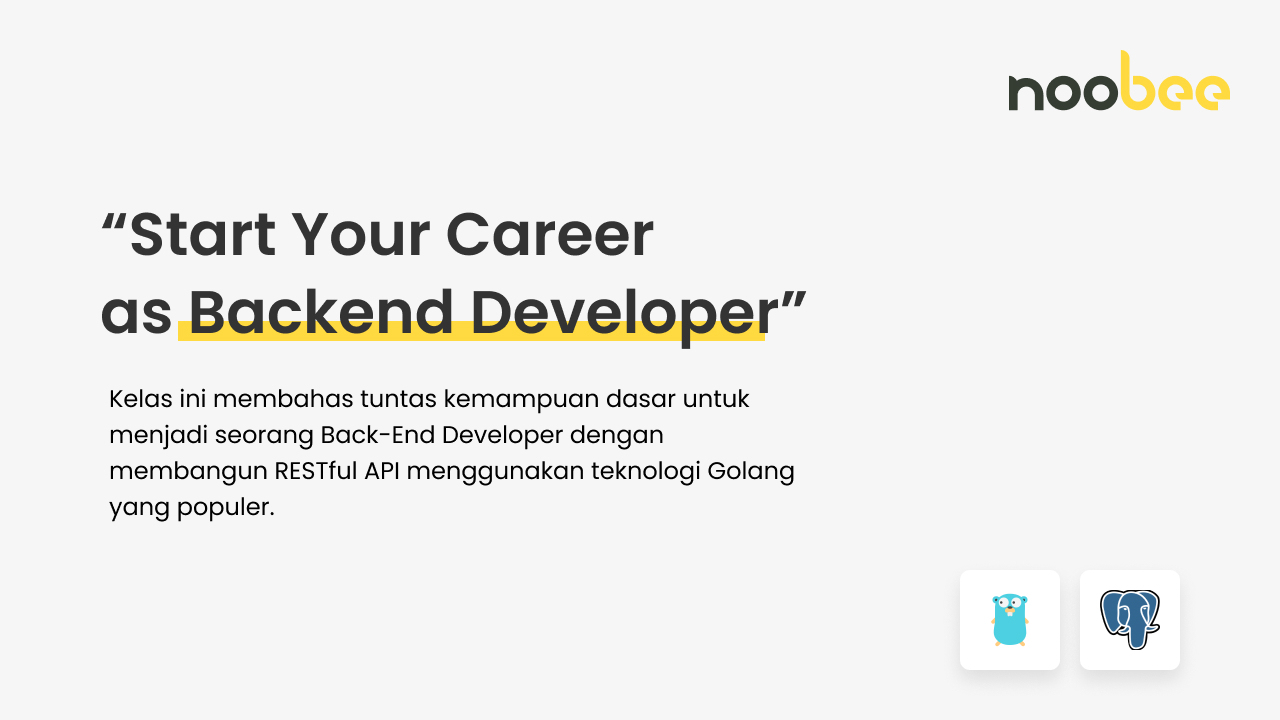 noobee

“Start Your Career as Backend Developer”

Kelas ini membahas tuntas kemampuan dasar untuk menjadi seorang Back-End Developer dengan membangun RESTful API menggunakan teknologi Golang yang populer.